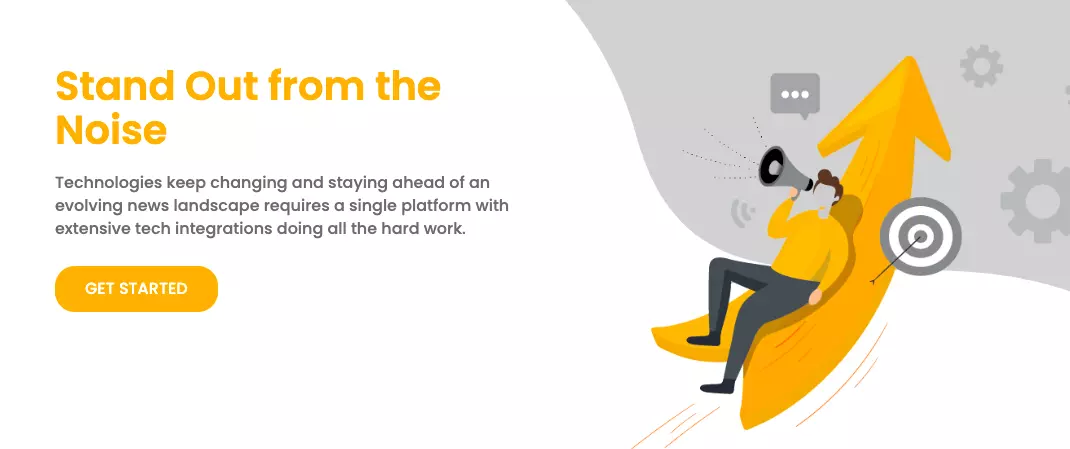 Stand Out from the Noise

Technologies keep changing and staying ahead of an evolving news landscape requires a single platform with extensive tech integrations doing all the hard work.

GET STARTED